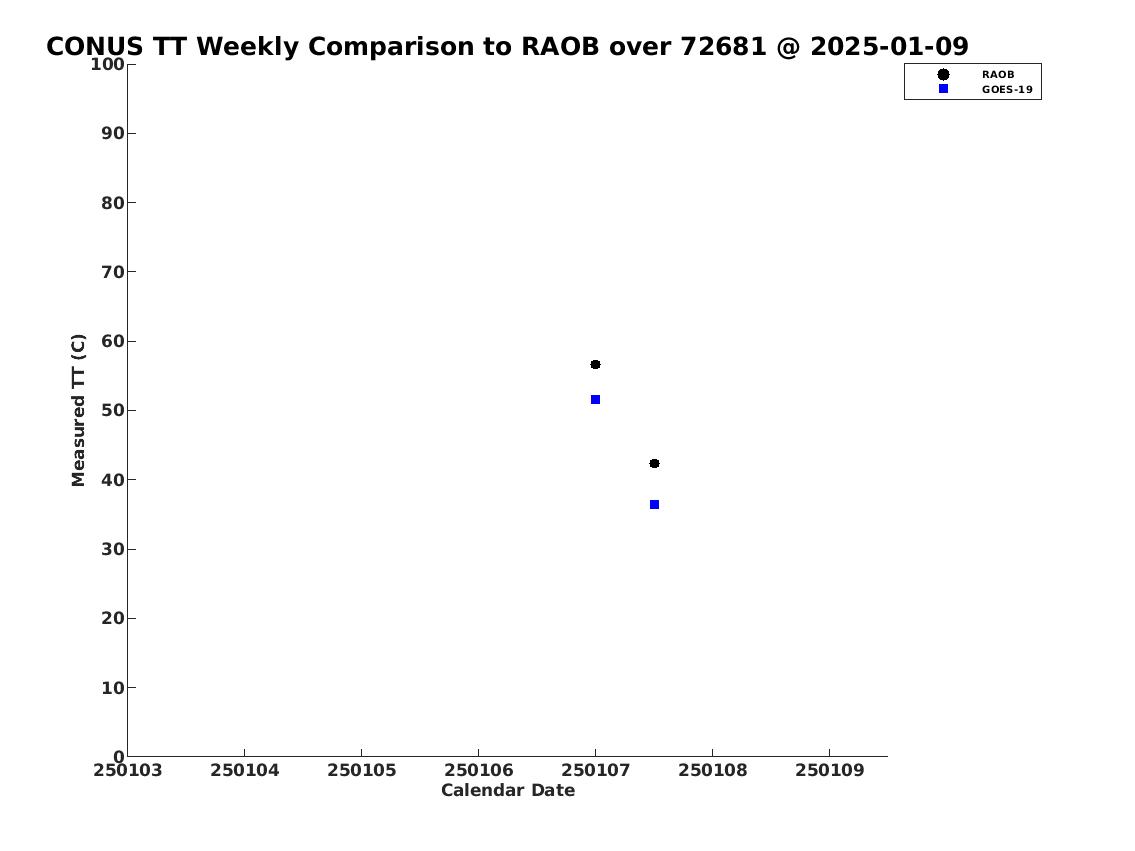 CONUS TT Weekly Comparison to RAOB over 72681 @ 2025-01-09

RAOB
GOES-19

Measured TT (C)

100
90
80
70
60
50
40
30
20
10
0

250103 250104 250105 250106 250107 250108 250109

Calendar Date